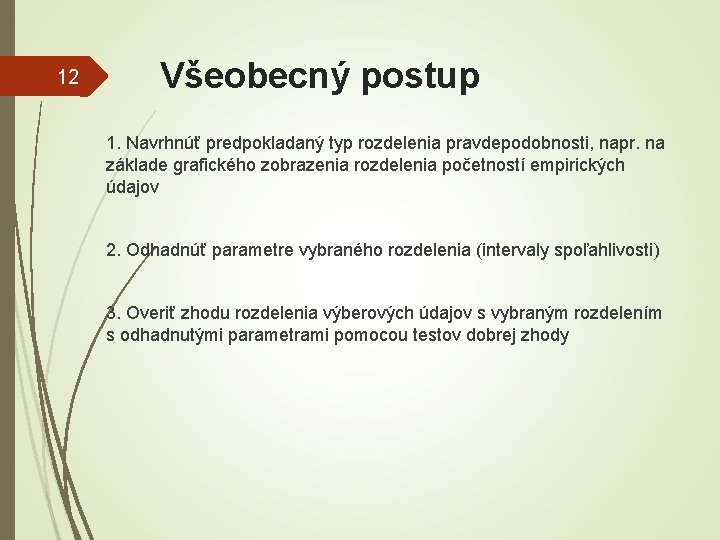 12

Všeobecný postup

1. Navrhnúť predpokladaný typ rozdelenia pravdepodobnosti, napr. na základe grafického zobrazenia rozdelenia početností empirických údajov

2. Odhadnúť parametre vybraného rozdelenia (intervaly spoľahlivosti)

3. Overiť zhodu rozdelenia výberových údajov s vybraným rozdelením s odhadnutými parametrami pomocou testov dobrej zhody